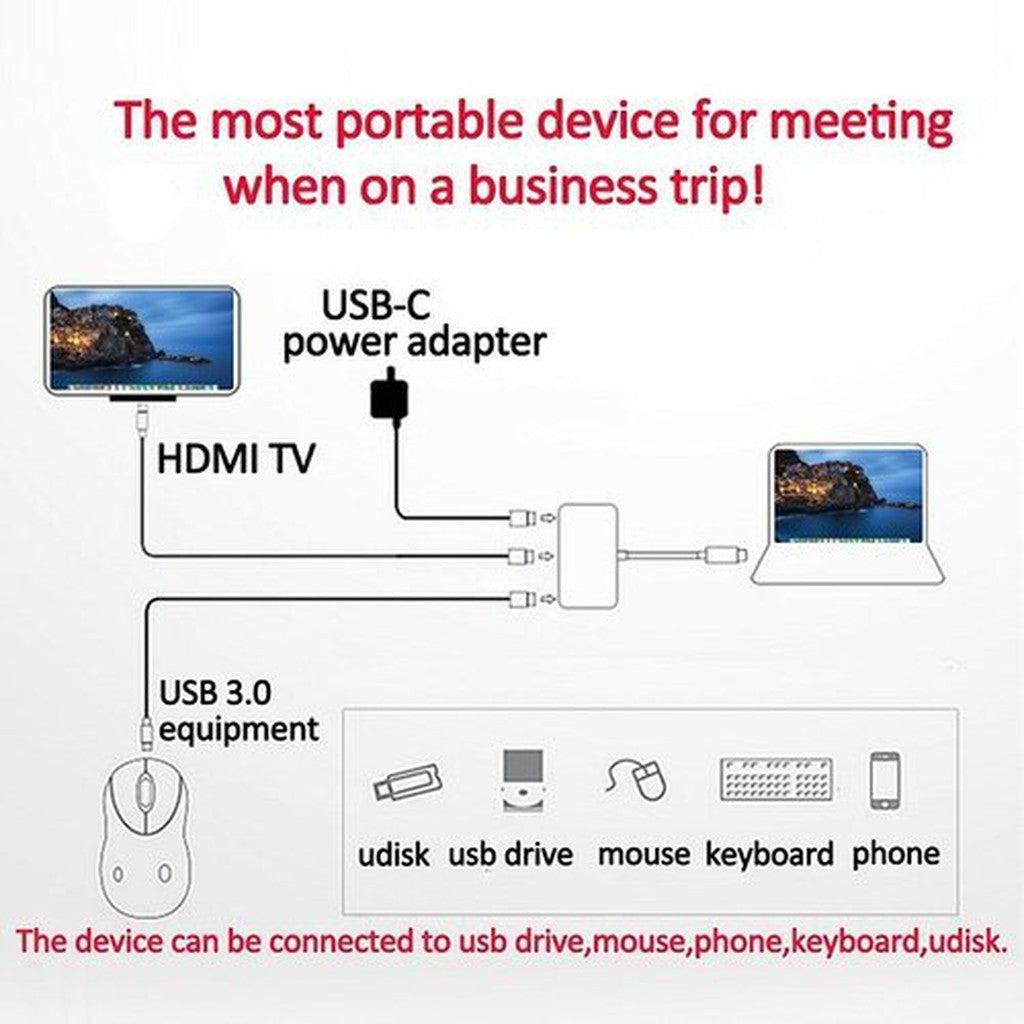 The most portable device for meeting when on a business trip!

USB-C power adapter

HDMI TV

USB 3.0 equipment

udisk usb drive mouse keyboard phone

The device can be connected to usb drive,mouse,phone,keyboard,udisk.